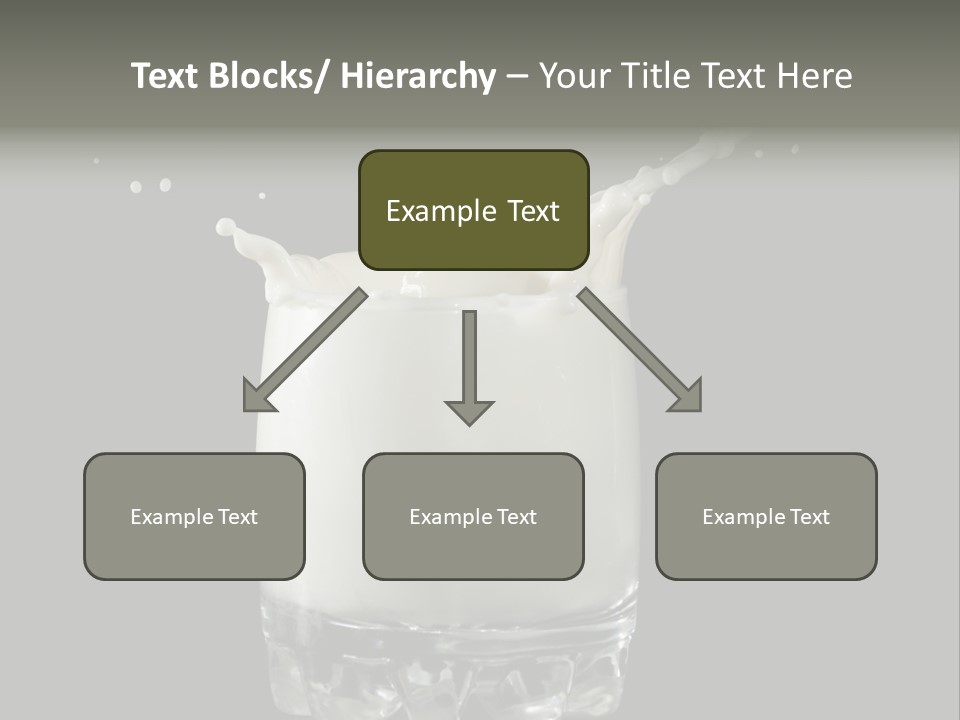 Text Blocks/ Hierarchy – Your Title Text Here

Example Text

Example Text

Example Text

Example Text